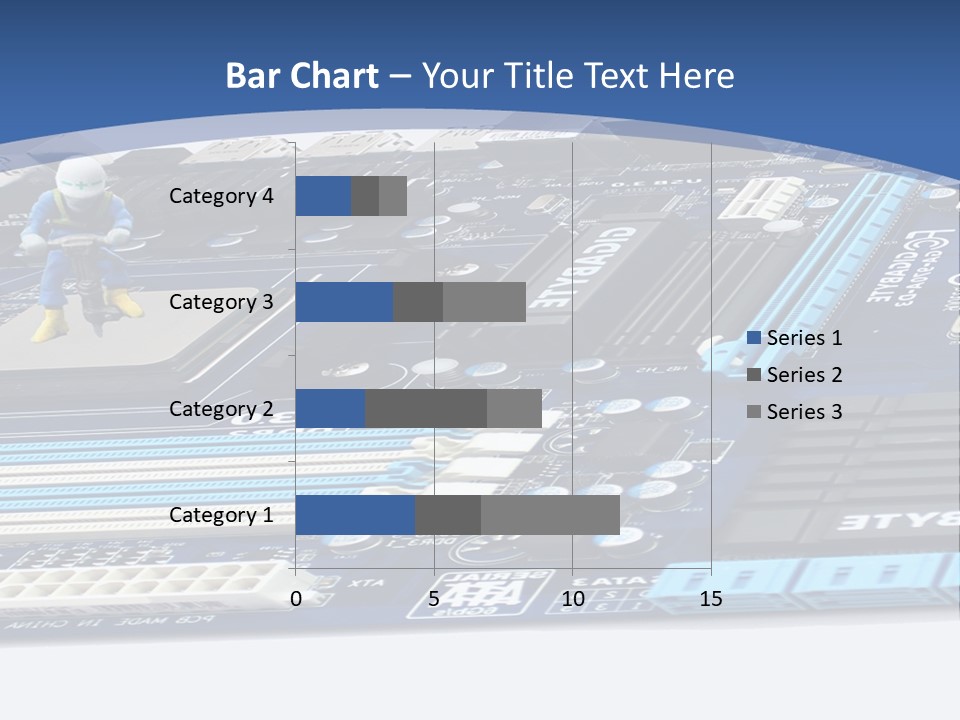 Bar Chart – Your Title Text Here

Category 4
Category 3
Category 2
Category 1

0
5
10
15

Series 1
Series 2
Series 3